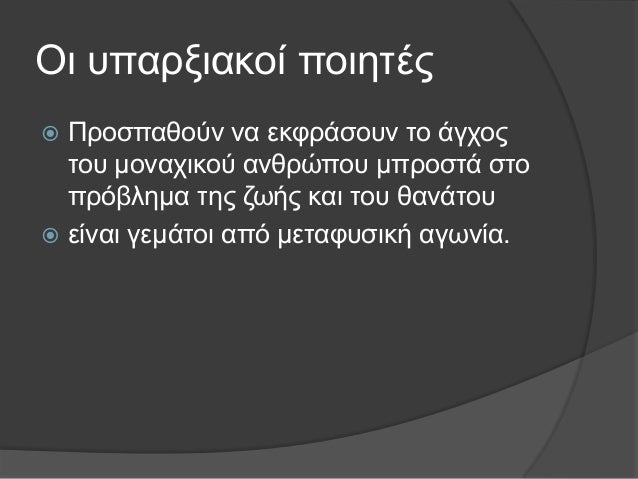 Οι υπαρξιακοί ποιητές

Προσπαθούν να εκφράσουν το άγχος του μοναχικού ανθρώπου μπροστά στο πρόβλημα της ζωής και του θανάτου

είναι γεμάτοι από μεταφυσική αγωνία.